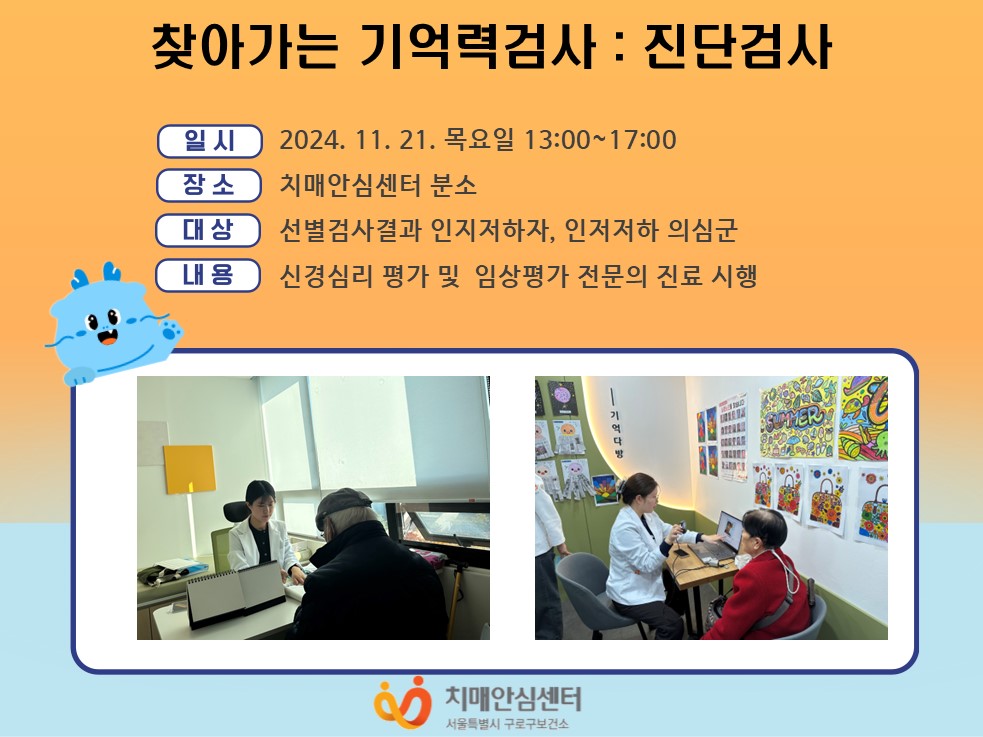 찾아가는 기억력검사 : 진단검사

일 시 2024. 11. 21. 목요일 13:00~17:00

장 소 치매안심센터 분소

대 상 선별검사결과 인지저하자, 인저저하 의심군

내 용 신경심리 평가 및 임상평가 전문의 진료 시행

기억다방

SUMMER

치매안심센터
서울특별시 구로구보건소